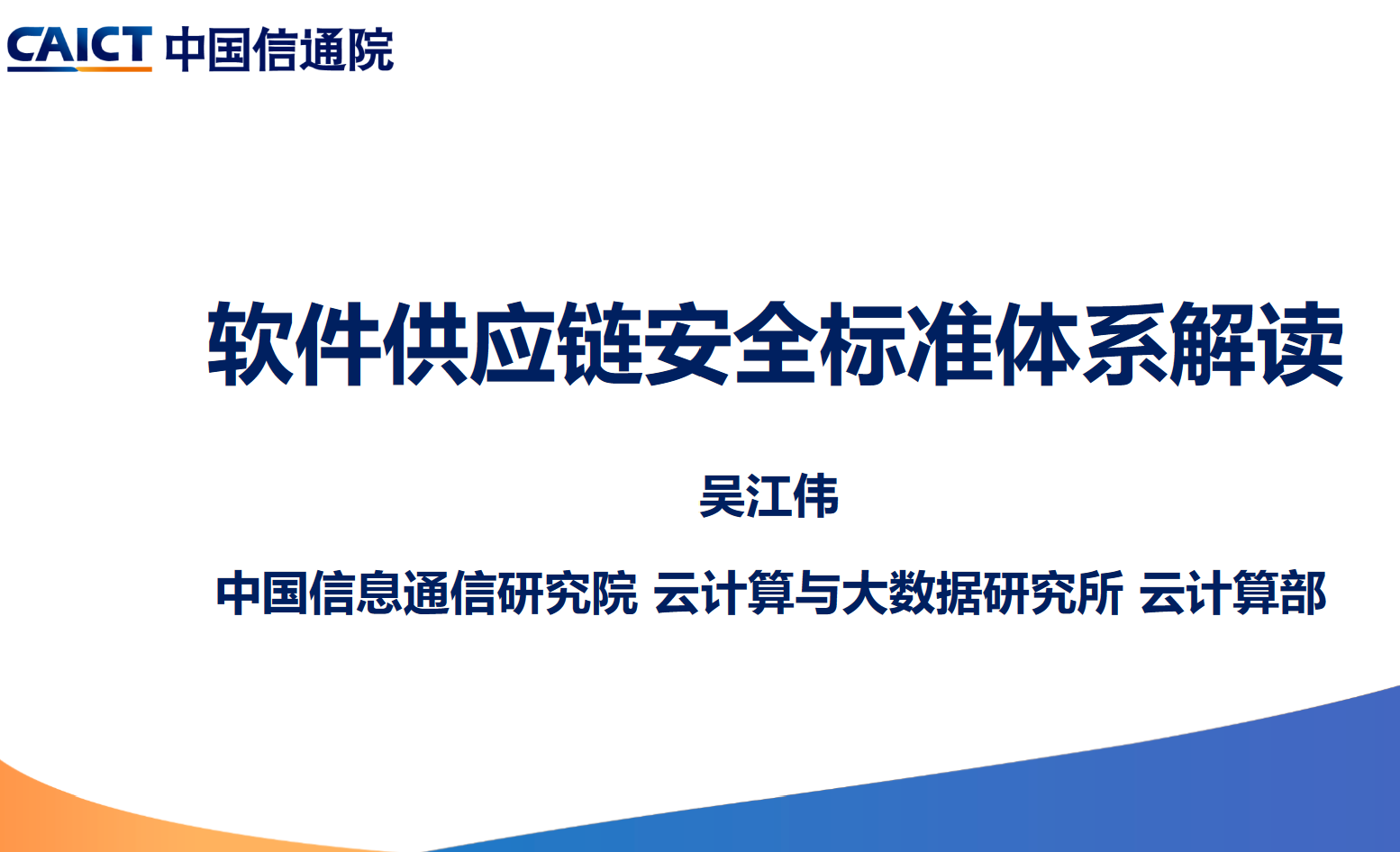 CAICT 中国信通院

软件供应链安全标准体系解读

吴江伟

中国信息通信研究院 云计算与大数据研究所 云计算部